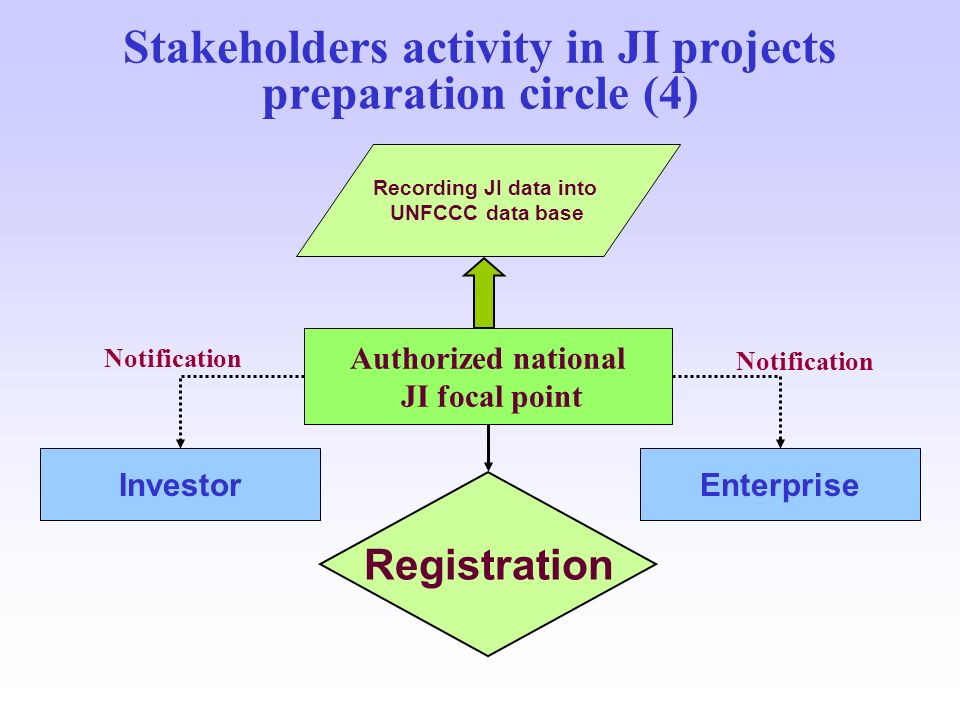 Stakeholders activity in JI projects preparation circle (4)

Recording JI data into UNFCCC data base

Notification

Authorized national JI focal point

Notification

Investor

Enterprise

Registration